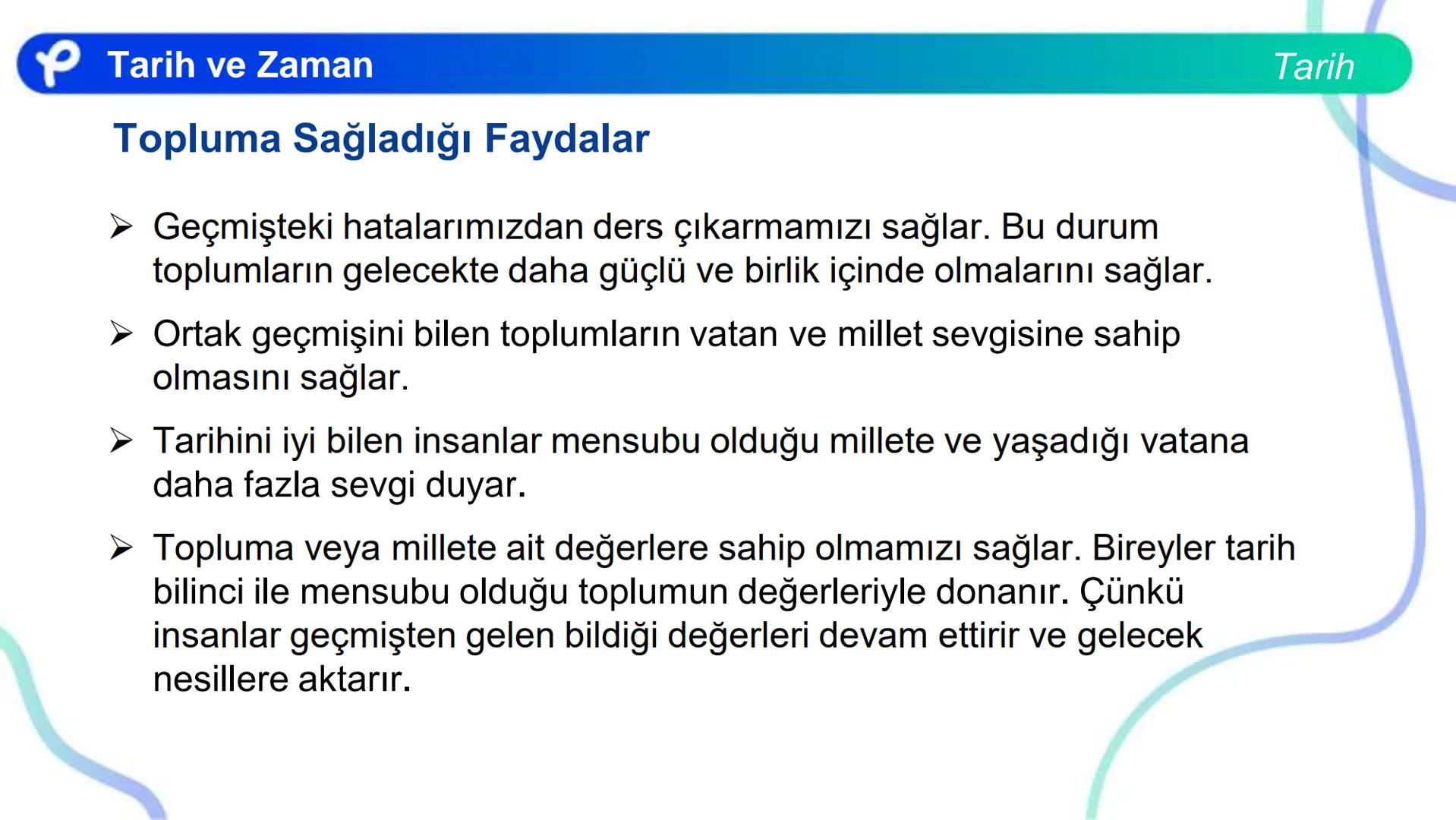 Tarih ve Zaman

Tarih

Topluma Sağladığı Faydalar

➢ Geçmişteki hatalarımızdan ders çıkarmamızı sağlar. Bu durum toplumların gelecekte daha güçlü ve birlik içinde olmalarını sağlar.

➢ Ortak geçmişini bilen toplumların vatan ve millet sevgisine sahip olmasını sağlar.

➢ Tarihini iyi bilen insanlar mensubu olduğu millete ve yaşadığı vatana daha fazla sevgi duyar.

➢ Topluma veya millete ait değerlere sahip olmamızı sağlar. Bireyler tarih bilinci ile mensubu olduğu toplumun değerleriyle donanır. Çünkü insanlar geçmişten gelen bildiği değerleri devam ettirir ve gelecek nesillere aktarır.